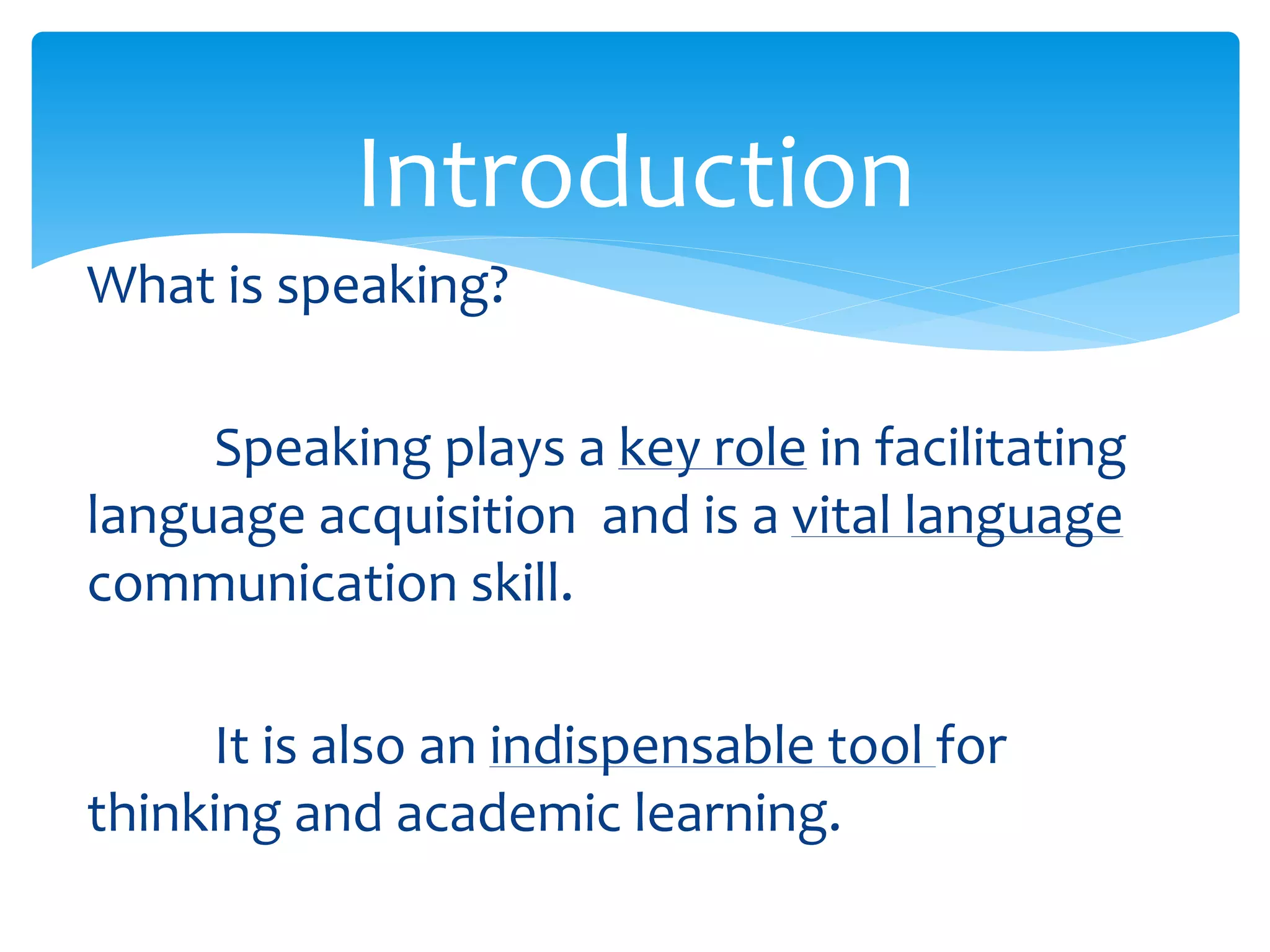 Introduction

What is speaking?

Speaking plays a key role in facilitating language acquisition and is a vital language communication skill.

It is also an indispensable tool for thinking and academic learning.